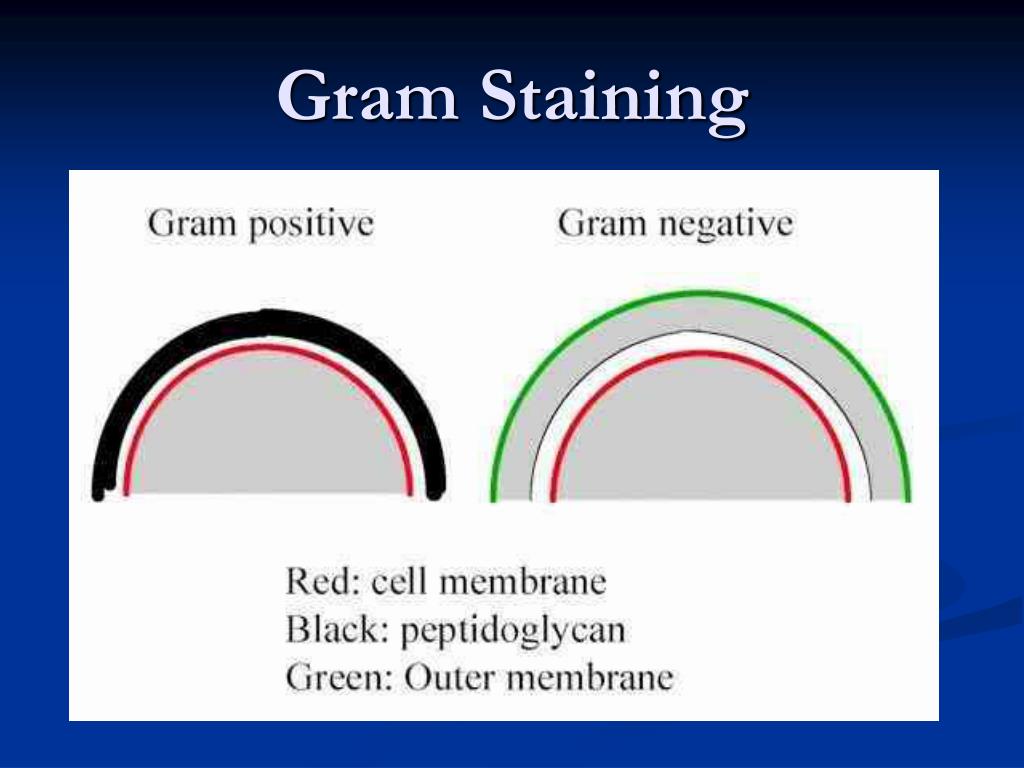 Gram Staining

Gram positive

Gram negative

Red: cell membrane
Black: peptidoglycan
Green: Outer membrane